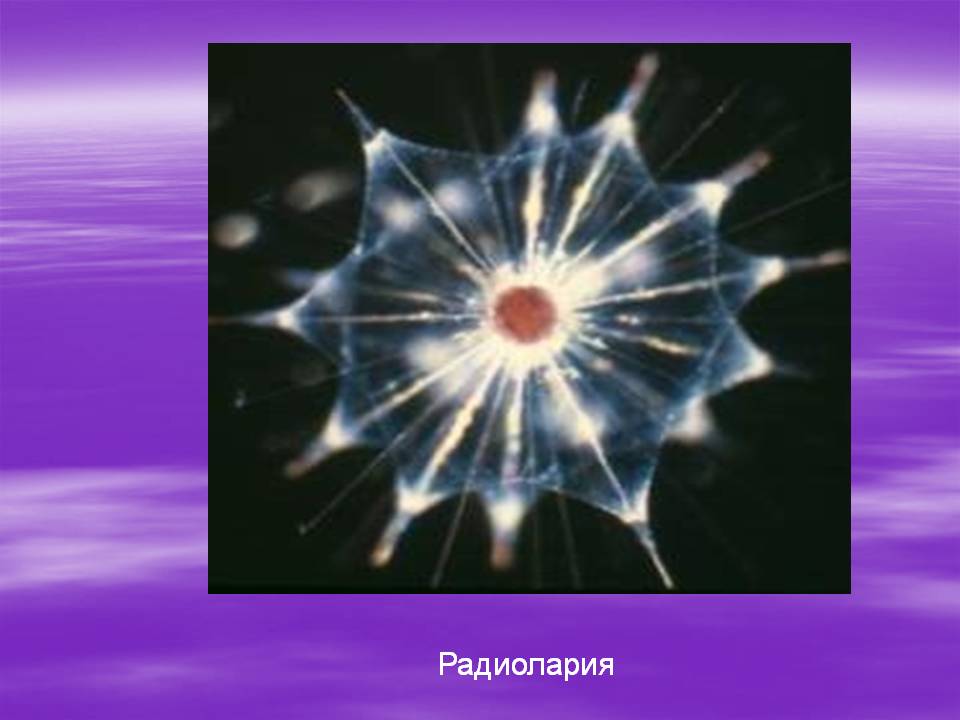 Радиолария